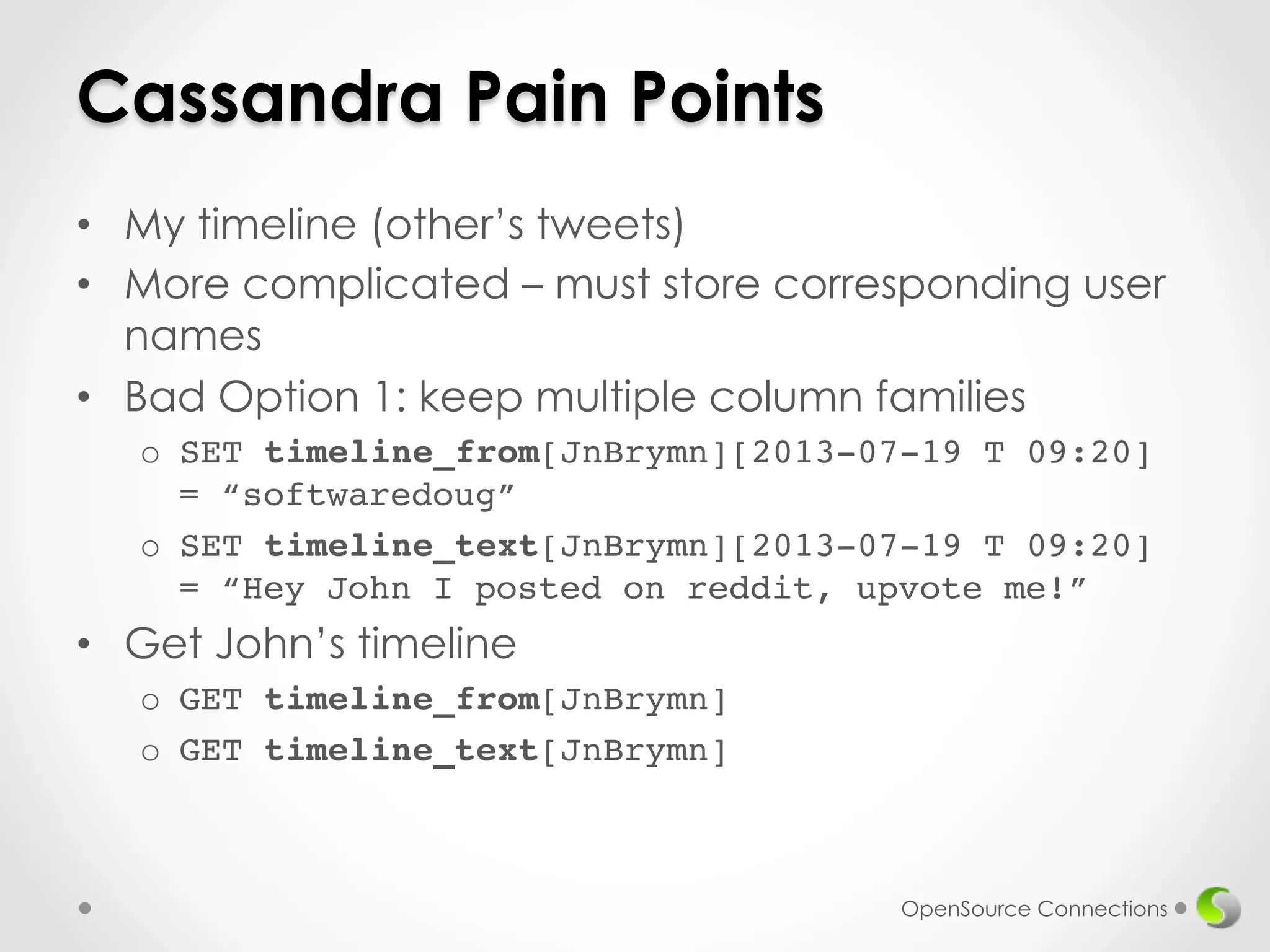 Cassandra Pain Points

• My timeline (other's tweets)
• More complicated – must store corresponding user names
• Bad Option 1: keep multiple column families
  o SET timeline_from[JnBrymn][2013-07-19 T 09:20] = "softwaredoug"
  o SET timeline_text[JnBrymn][2013-07-19 T 09:20] = "Hey John I posted on reddit, upvote me!"
• Get John's timeline
  o GET timeline_from[JnBrymn]
  o GET timeline_text[JnBrymn]

OpenSource Connections